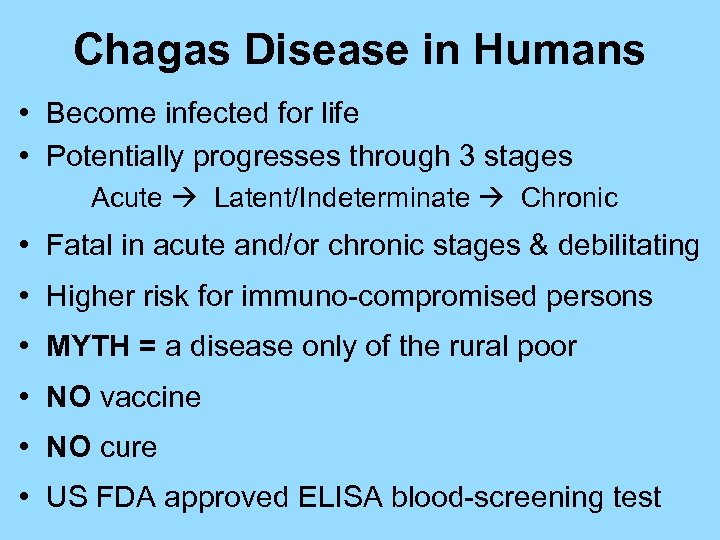 Chagas Disease in Humans

• Become infected for life
• Potentially progresses through 3 stages
Acute → Latent/Indeterminate → Chronic
• Fatal in acute and/or chronic stages & debilitating
• Higher risk for immuno-compromised persons
• MYTH = a disease only of the rural poor
• NO vaccine
• NO cure
• US FDA approved ELISA blood-screening test